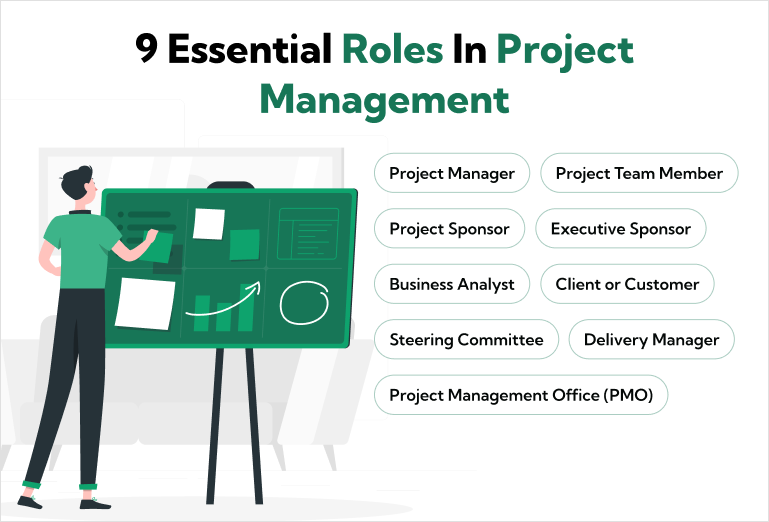 9 Essential Roles In Project Management

Project Manager

Project Team Member

Project Sponsor

Executive Sponsor

Business Analyst

Client or Customer

Steering Committee

Delivery Manager

Project Management Office (PMO)